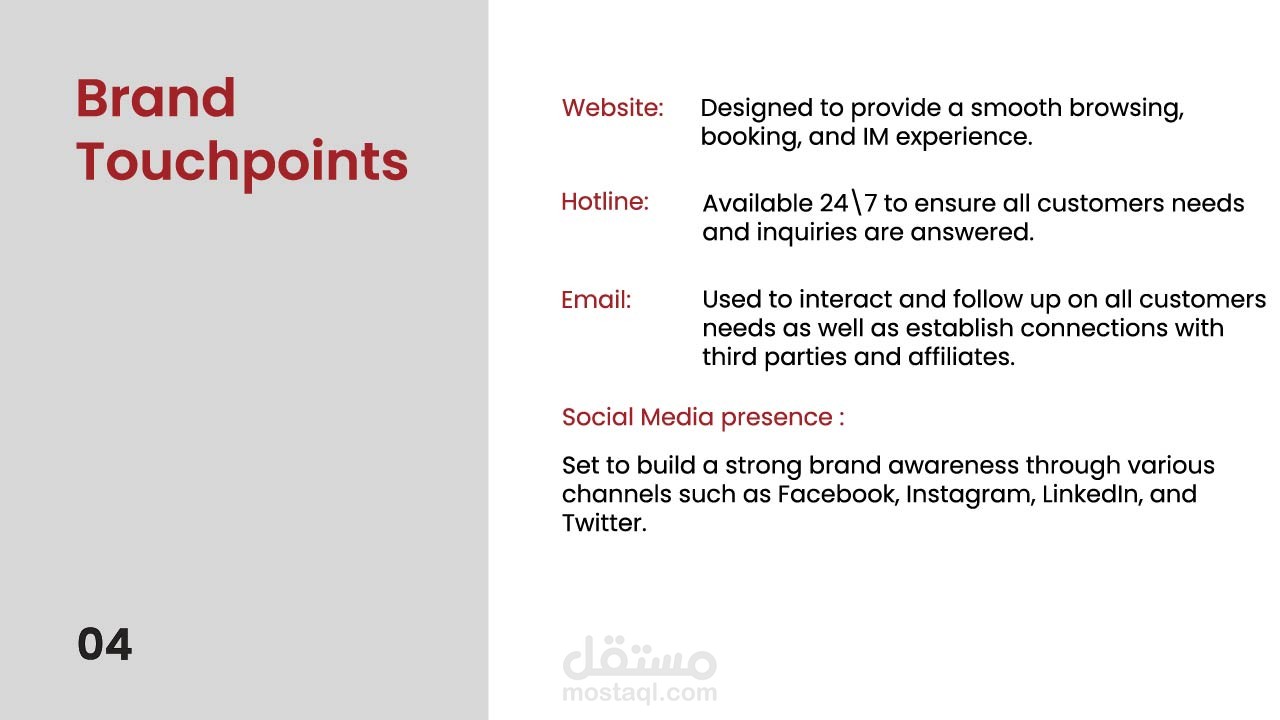 Brand Touchpoints

Website: Designed to provide a smooth browsing, booking, and IM experience.

Hotline: Available 24\7 to ensure all customers needs and inquiries are answered.

Email: Used to interact and follow up on all customers needs as well as establish connections with third parties and affiliates.

Social Media presence :

Set to build a strong brand awareness through various channels such as Facebook, Instagram, LinkedIn, and Twitter.

04

مستقل
mostaql.com